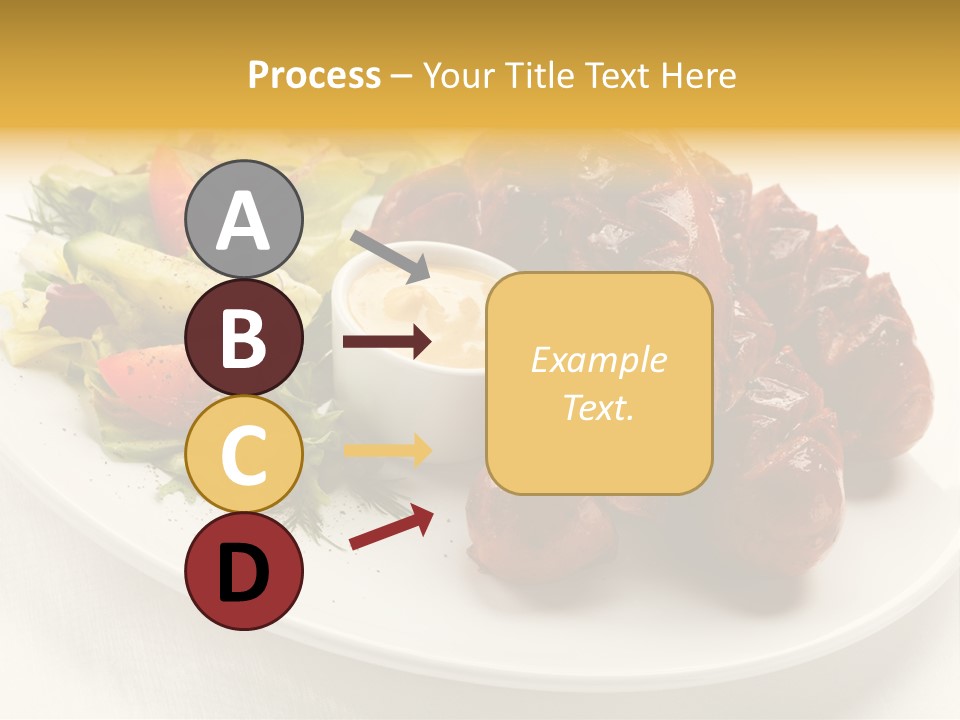 Process – Your Title Text Here

A

B

C

D

Example Text.